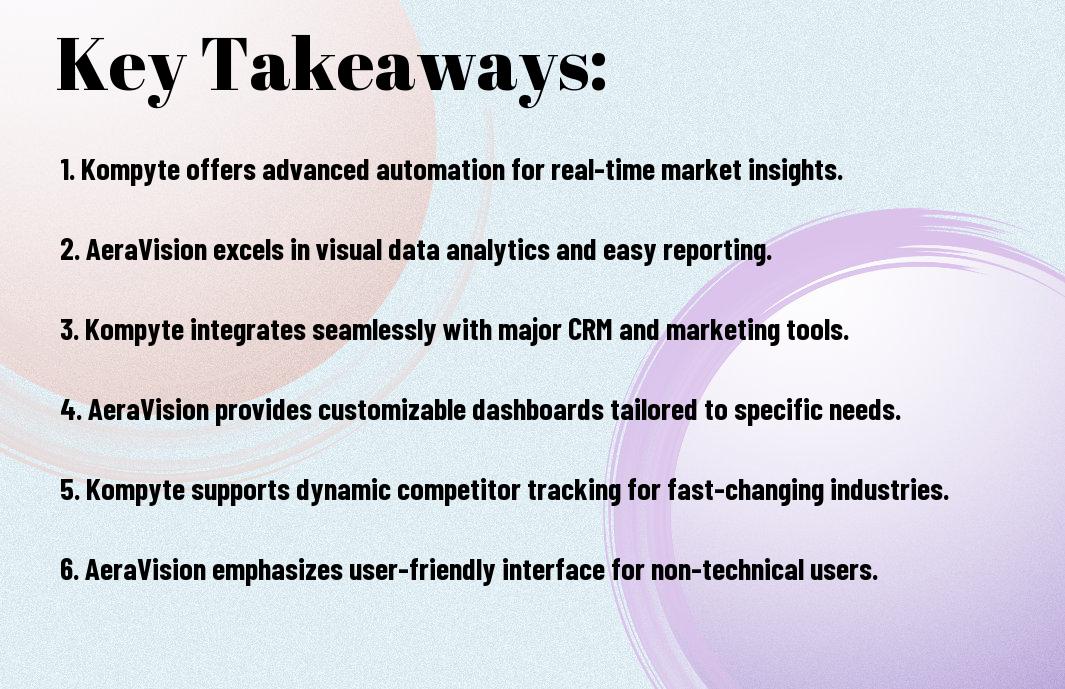 Key Takeaways:

1. Kompyte offers advanced automation for real-time market insights.

2. AeraVision excels in visual data analytics and easy reporting.

3. Kompyte integrates seamlessly with major CRM and marketing tools.

4. AeraVision provides customizable dashboards tailored to specific needs.

5. Kompyte supports dynamic competitor tracking for fast-changing industries.

6. AeraVision emphasizes user-friendly interface for non-technical users.